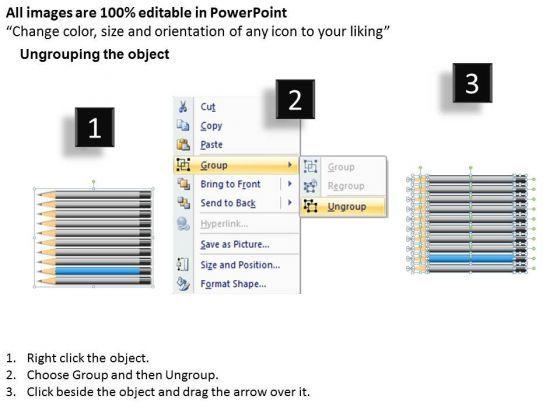 All images are 100% editable in PowerPoint
"Change color, size and orientation of any icon to your liking"

Ungrouping the object

1

2

3

Cut
Copy
Paste
Group
Bring to Front
Send to Back
Hyperlink...
Save as Picture...
Size and Position...
Format Shape...

Group
Regroup
Ungroup

1. Right click the object.
2. Choose Group and then Ungroup.
3. Click beside the object and drag the arrow over it.